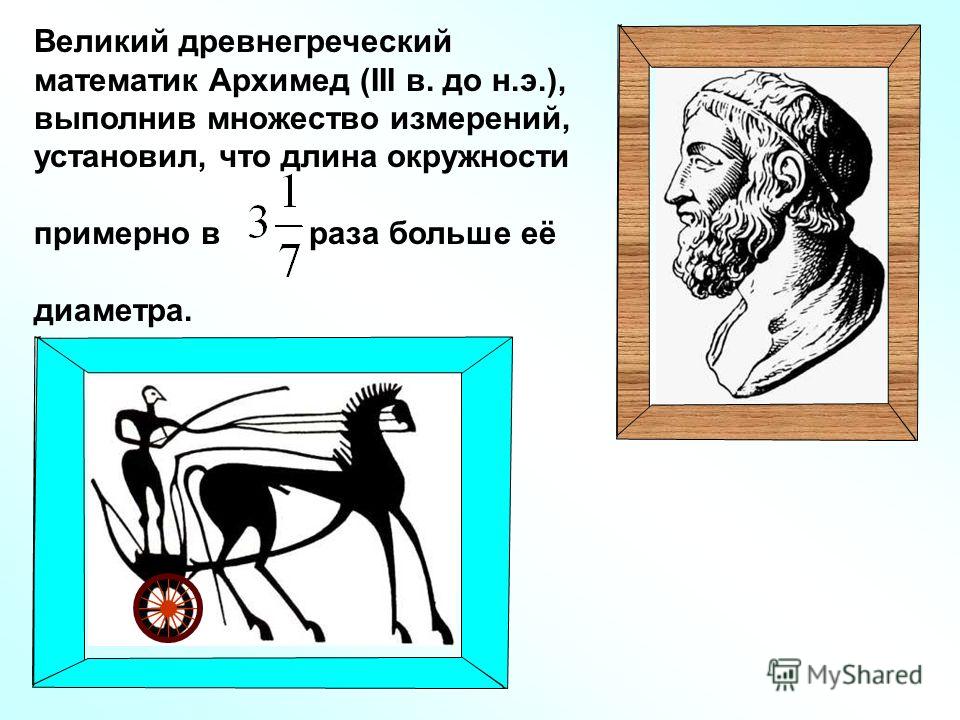 Великий древнегреческий математик Архимед (III в. до н.э.), выполнив множество измерений, установил, что длина окружности примерно в $3\frac{1}{7}$ раза больше её диаметра.

MyShared